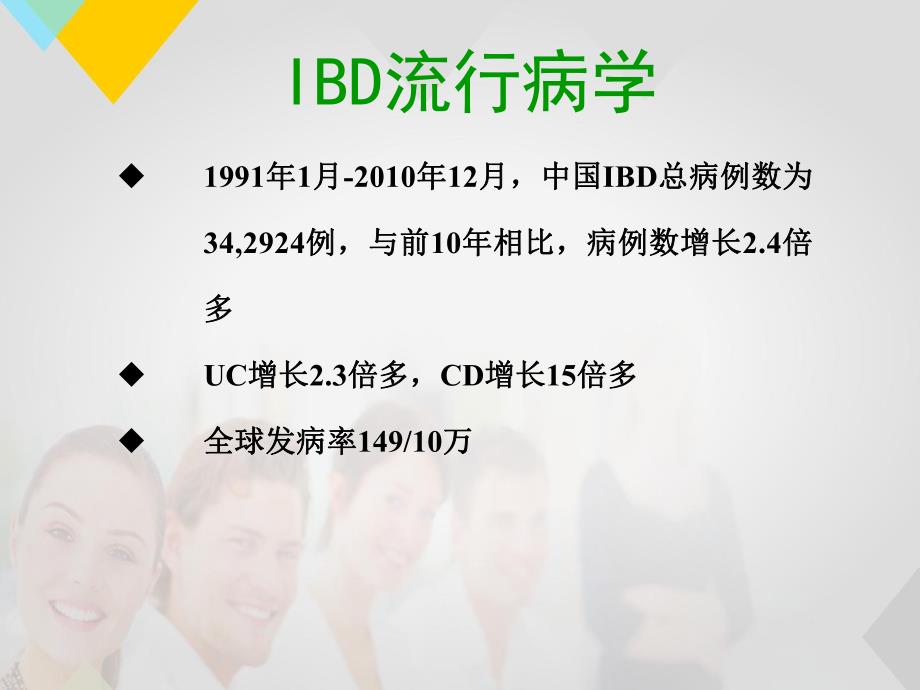 IBD流行病学

◆ 1991年1月-2010年12月，中国IBD总病例数为34,2924例，与前10年相比，病例数增长2.4倍多

◆ UC增长2.3倍多，CD增长15倍多

◆ 全球发病率149/10万